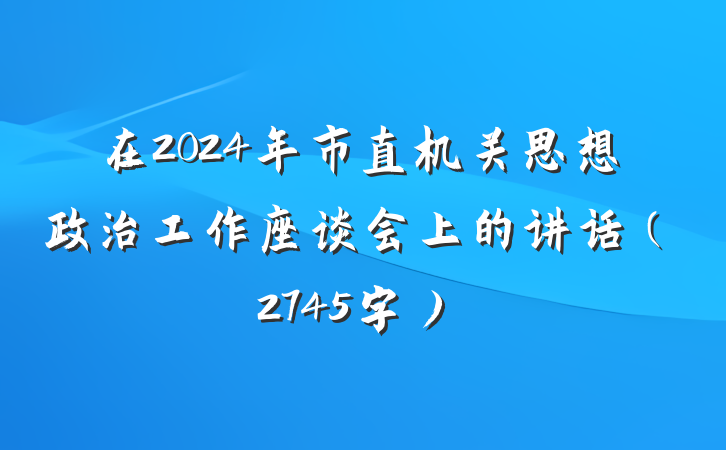 在2024年市直机关思想政治工作座谈会上的讲话（2745字）